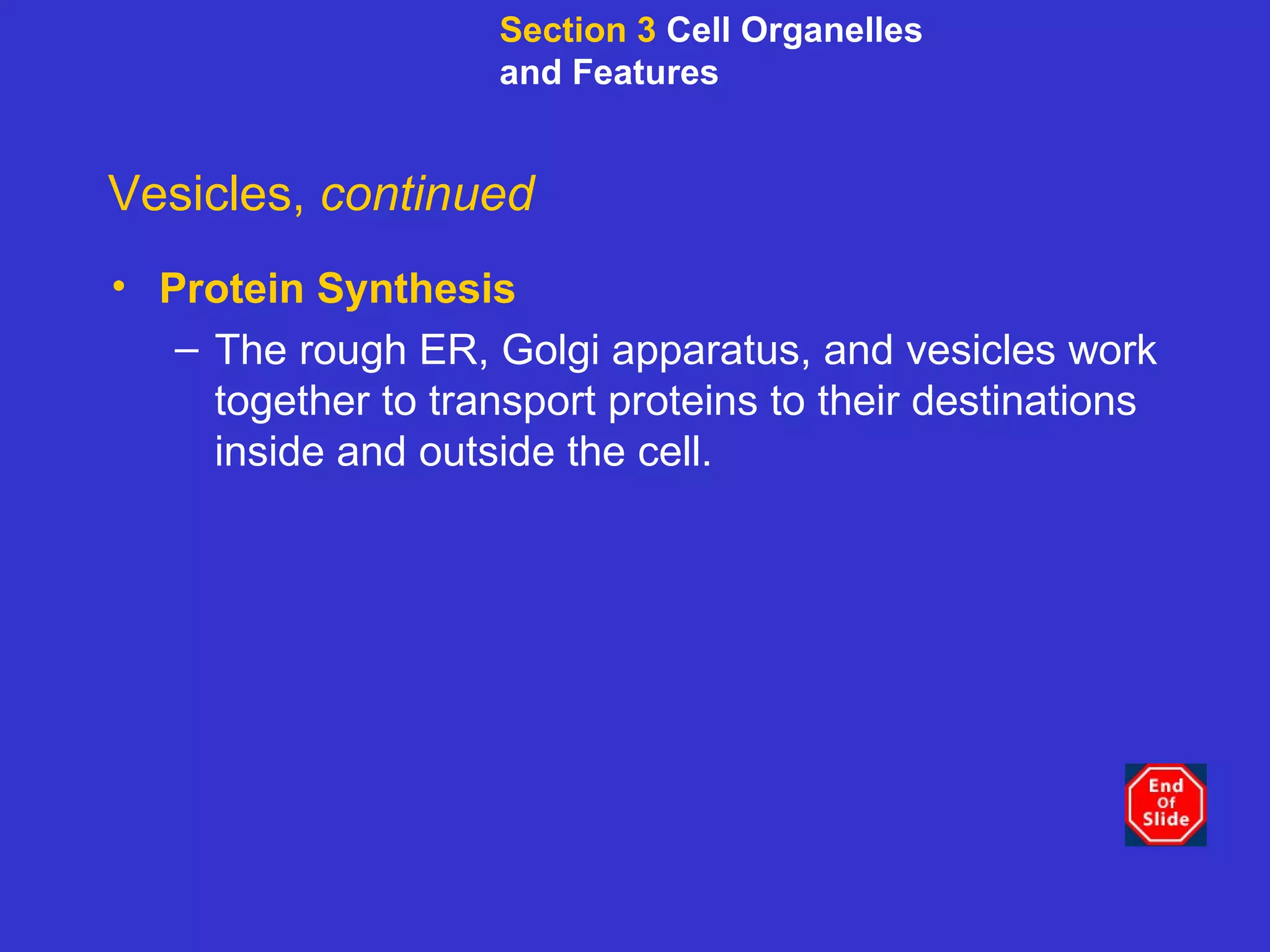 Section 3 Cell Organelles and Features

Vesicles, continued

• Protein Synthesis

– The rough ER, Golgi apparatus, and vesicles work together to transport proteins to their destinations inside and outside the cell.

End Of Slide